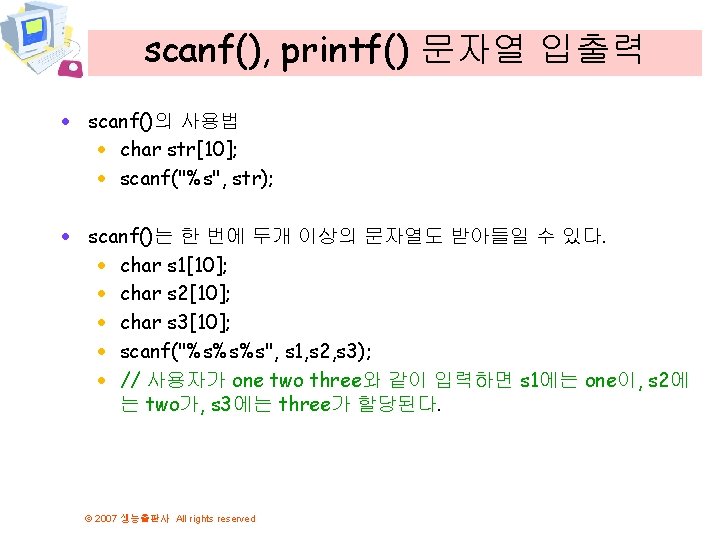 scanf(), printf() 문자열 입출력

• scanf()의 사용법
  • char str[10];
  • scanf("%s", str);

• scanf()는 한 번에 두개 이상의 문자열도 받아들일 수 있다.
  • char s1[10];
  • char s2[10];
  • char s3[10];
  • scanf("%s%s%s", s1,s2,s3);
  • // 사용자가 one two three와 같이 입력하면 s1에는 one이, s2에는 two가, s3에는 three가 할당된다.

© 2007 생능출판사 All rights reserved